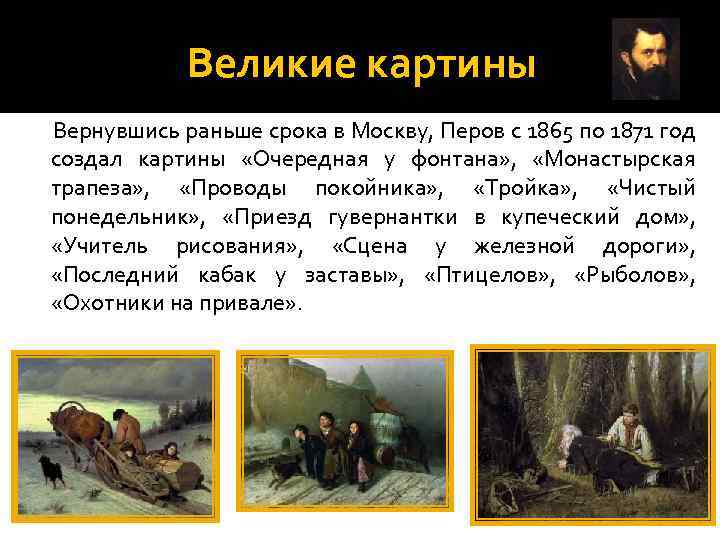 Великие картины

Вернувшись раньше срока в Москву, Перов с 1865 по 1871 год создал картины «Очередная у фонтана», «Монастырская трапеза», «Проводы покойника», «Тройка», «Чистый понедельник», «Приезд гувернантки в купеческий дом», «Учитель рисования», «Сцена у железной дороги», «Последний кабак у заставы», «Птицелов», «Рыболов», «Охотники на привале».